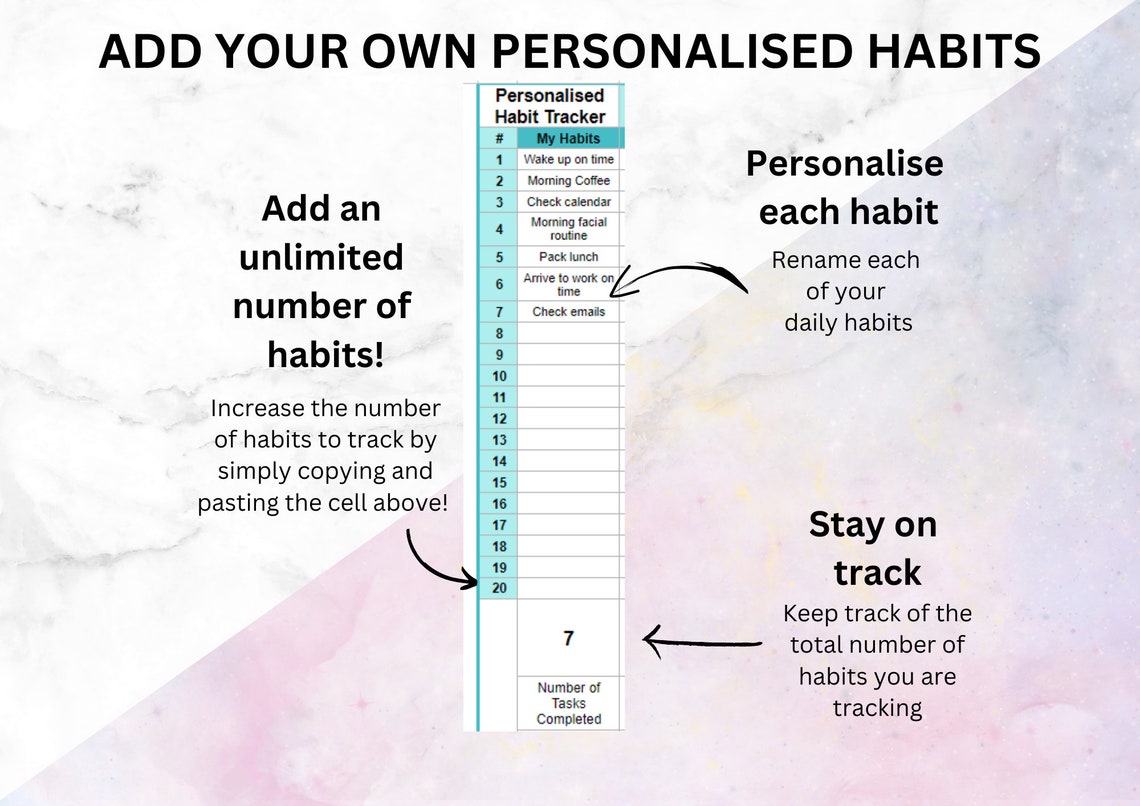 ADD YOUR OWN PERSONALISED HABITS

Add an unlimited number of habits!

Increase the number of habits to track by simply copying and pasting the cell above!

Personalised Habit Tracker

| # | My Habits |
|---|---|
| 1 | Wake up on time |
| 2 | Morning Coffee |
| 3 | Check calendar |
| 4 | Morning facial routine |
| 5 | Pack lunch |
| 6 | Arrive to work on time |
| 7 | Check emails |
| 8 | |
| 9 | |
| 10 | |
| 11 | |
| 12 | |
| 13 | |
| 14 | |
| 15 | |
| 16 | |
| 17 | |
| 18 | |
| 19 | |
| 20 | |
| | 7 |
| | Number of Tasks Completed |

Personalise each habit

Rename each of your daily habits

Stay on track

Keep track of the total number of habits you are tracking